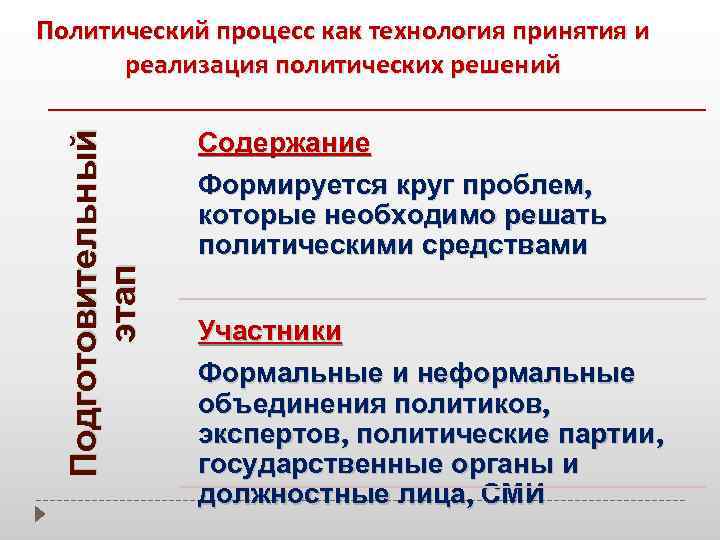 Политический процесс как технология принятия и реализация политических решений

Подготовительный этап

Содержание

Формируется круг проблем, которые необходимо решать политическими средствами

Участники

Формальные и неформальные объединения политиков, экспертов, политические партии, государственные органы и должностные лица, СМИ